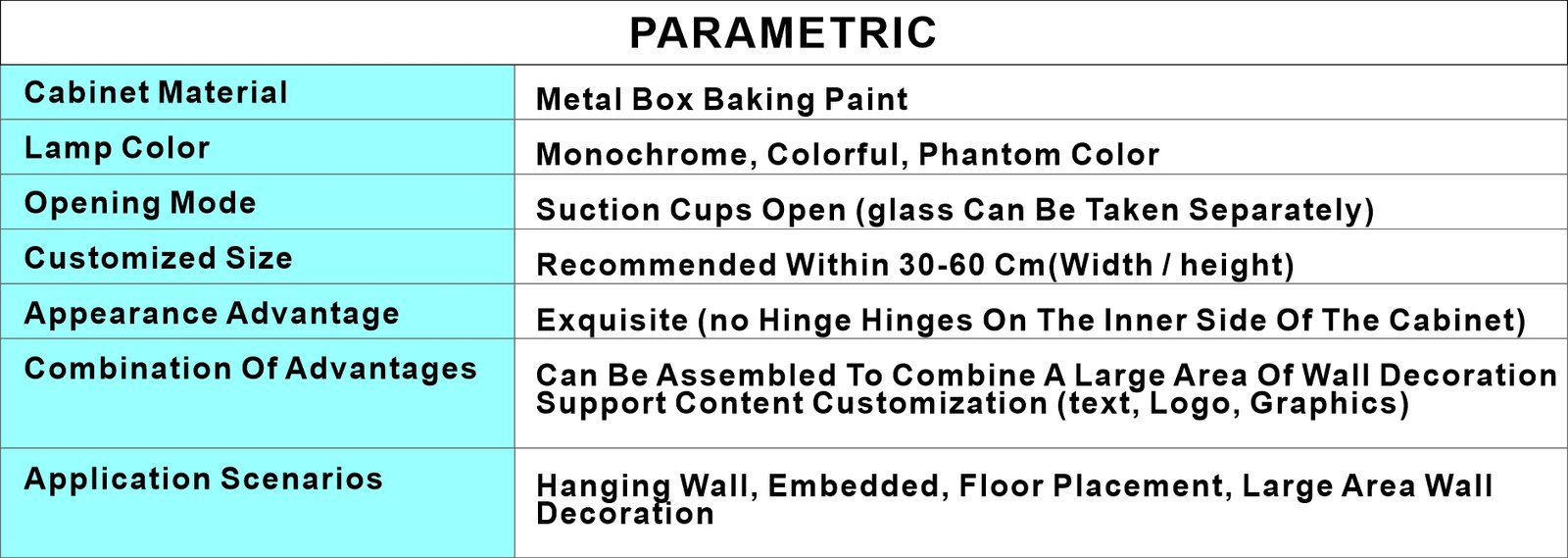 | PARAMETRIC | |
|---|---|
| Cabinet Material | Metal Box Baking Paint |
| Lamp Color | Monochrome, Colorful, Phantom Color |
| Opening Mode | Suction Cups Open (glass Can Be Taken Separately) |
| Customized Size | Recommended Within 30-60 Cm(Width / height) |
| Appearance Advantage | Exquisite (no Hinge Hinges On The Inner Side Of The Cabinet) |
| Combination Of Advantages | Can Be Assembled To Combine A Large Area Of Wall Decoration Support Content Customization (text, Logo, Graphics) |
| Application Scenarios | Hanging Wall, Embedded, Floor Placement, Large Area Wall Decoration |